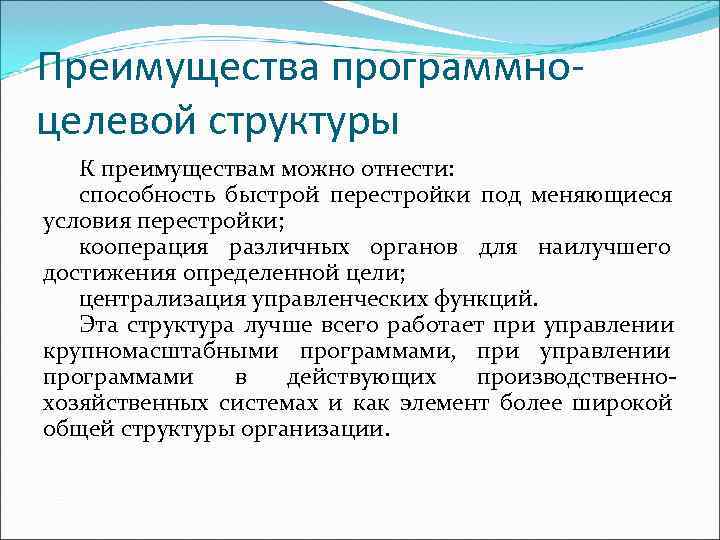 Преимущества программно-целевой структуры

К преимуществам можно отнести:

способность быстрой перестройки под меняющиеся условия перестройки;

кооперация различных органов для наилучшего достижения определенной цели;

централизация управленческих функций.

Эта структура лучше всего работает при управлении крупномасштабными программами, при управлении программами в действующих производственно-хозяйственных системах и как элемент более широкой общей структуры организации.